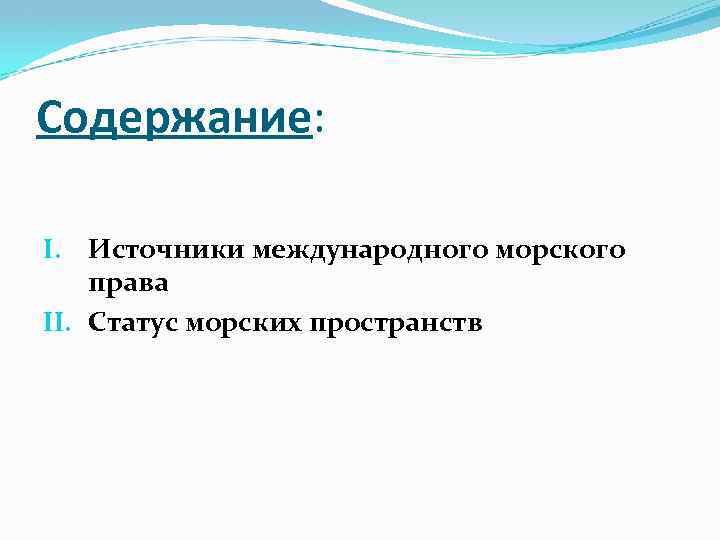 Содержание:

I. Источники международного морского права

II. Статус морских пространств